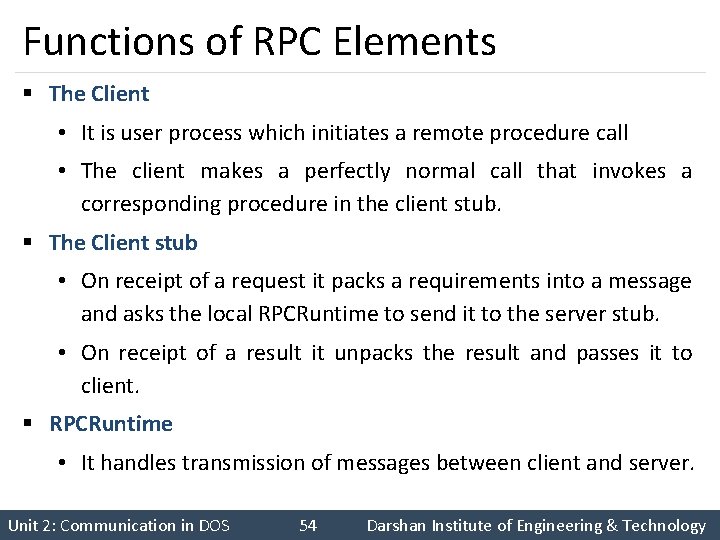 Functions of RPC Elements

▪ The Client

• It is user process which initiates a remote procedure call

• The client makes a perfectly normal call that invokes a corresponding procedure in the client stub.

▪ The Client stub

• On receipt of a request it packs a requirements into a message and asks the local RPCRuntime to send it to the server stub.

• On receipt of a result it unpacks the result and passes it to client.

▪ RPCRuntime

• It handles transmission of messages between client and server.

Unit 2: Communication in DOS 54 Darshan Institute of Engineering & Technology